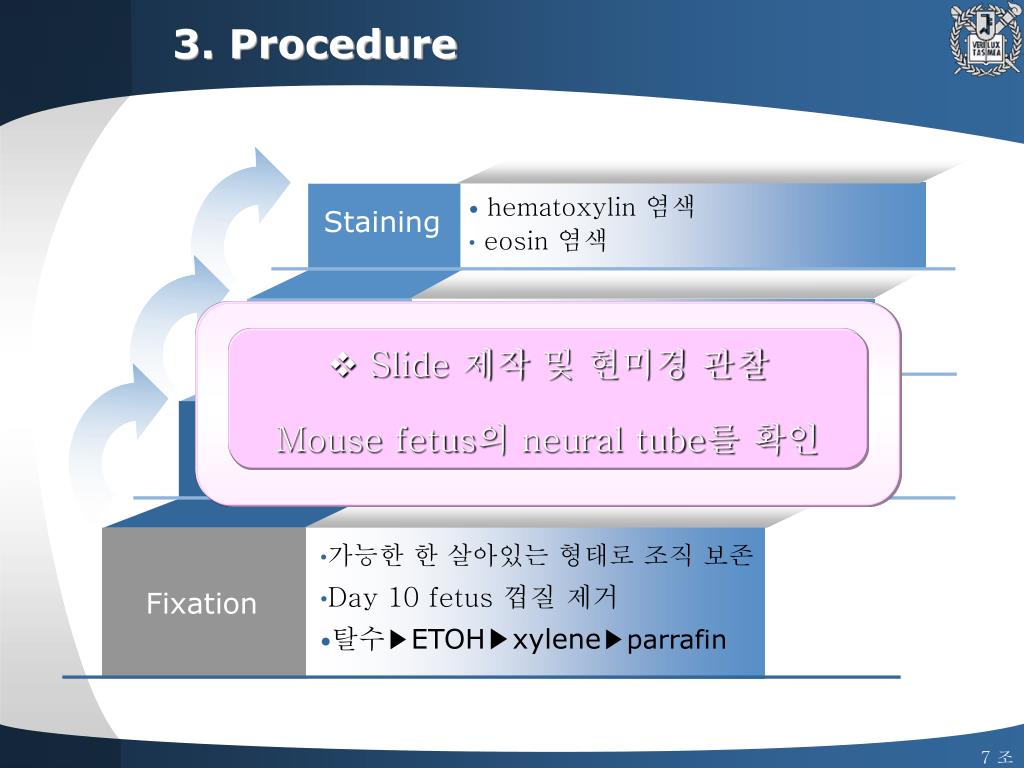 3. Procedure

VERI LUX TAS MEA

Staining

• hematoxylin 염색
• eosin 염색

❖ Slide 제작 및 현미경 관찰

Mouse fetus의 neural tube를 확인

Fixation

•가능한 한 살아있는 형태로 조직 보존
•Day 10 fetus 껍질 제거
•탈수▶ETOH▶xylene▶parrafin

7 조